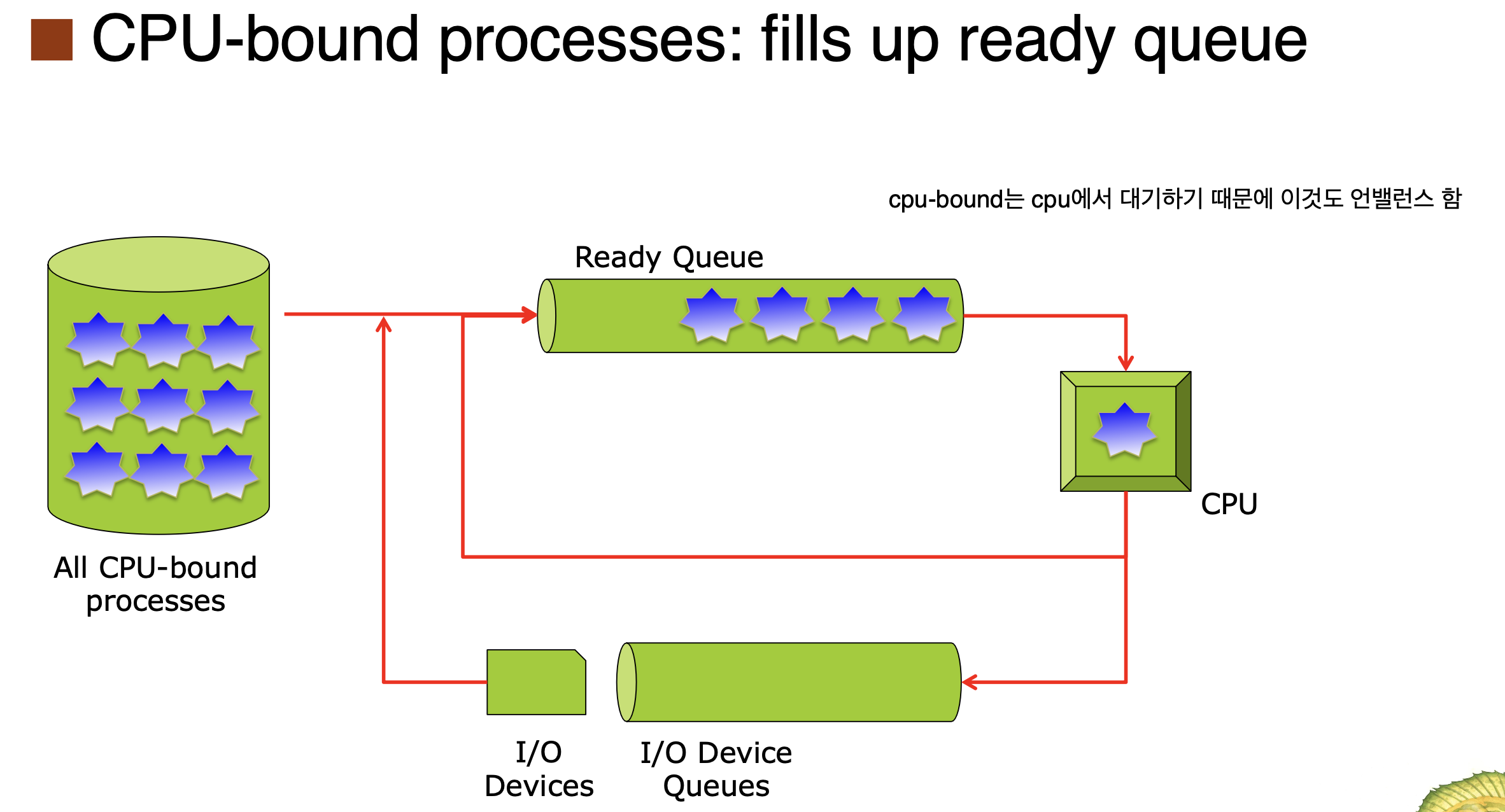 CPU-bound processes: fills up ready queue

cpu-bound는 cpu에서 대기하기 때문에 이것도 언밸런스 함

Ready Queue

CPU

All CPU-bound processes

I/O Devices

I/O Device Queues